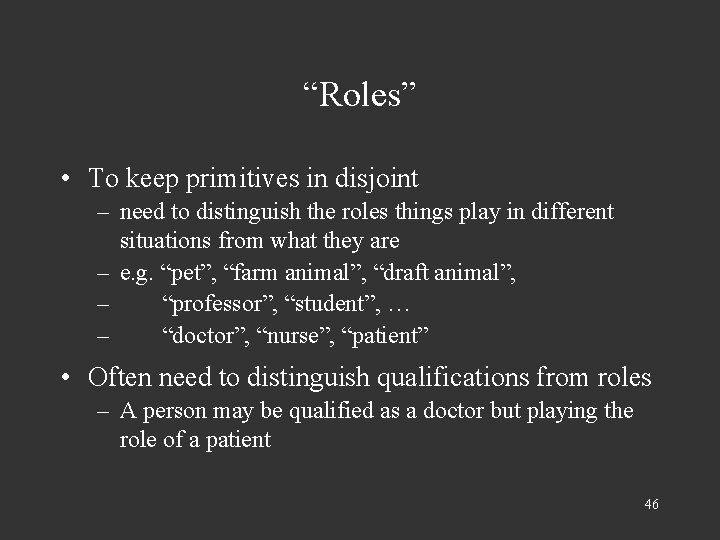 “Roles”

• To keep primitives in disjoint
– need to distinguish the roles things play in different situations from what they are
– e.g. “pet”, “farm animal”, “draft animal”,
– “professor”, “student”, …
– “doctor”, “nurse”, “patient”

• Often need to distinguish qualifications from roles
– A person may be qualified as a doctor but playing the role of a patient

46